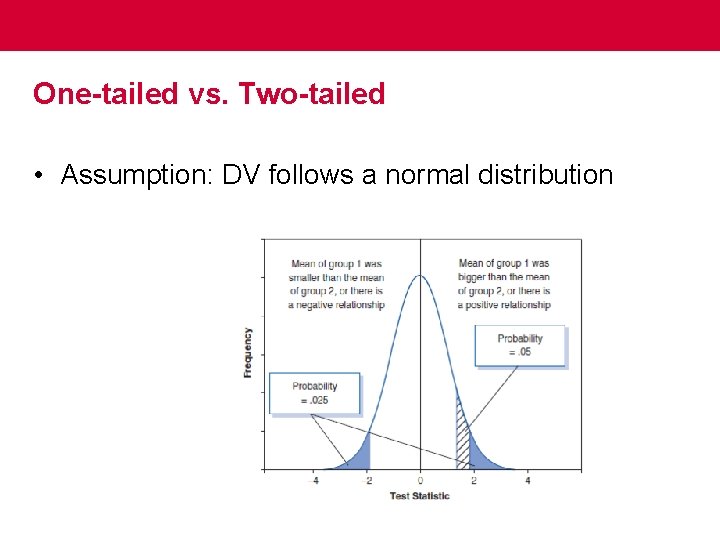 One-tailed vs. Two-tailed

• Assumption: DV follows a normal distribution

Mean of group 1 was smaller than the mean of group 2, or there is a negative relationship

Mean of group 1 was bigger than the mean of group 2, or there is a positive relationship

Probability = .05

Probability = .025

Frequency

-4 -2 0 2 4

Test Statistic